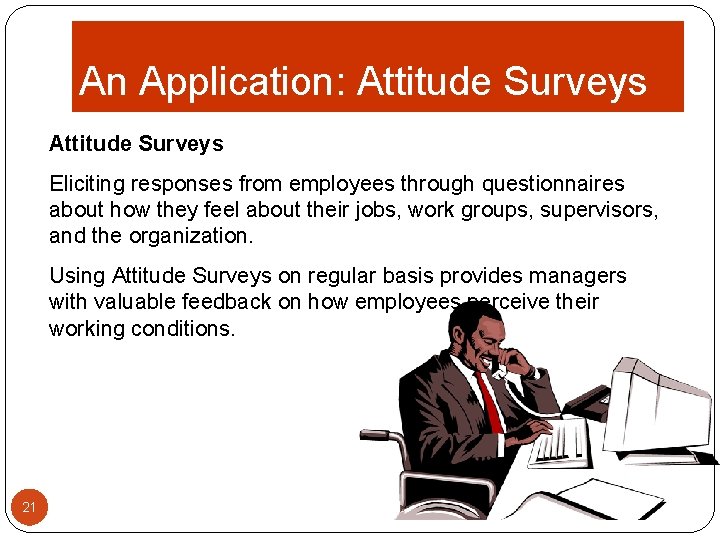 An Application: Attitude Surveys

Attitude Surveys

Eliciting responses from employees through questionnaires about how they feel about their jobs, work groups, supervisors, and the organization.

Using Attitude Surveys on regular basis provides managers with valuable feedback on how employees perceive their working conditions.

21